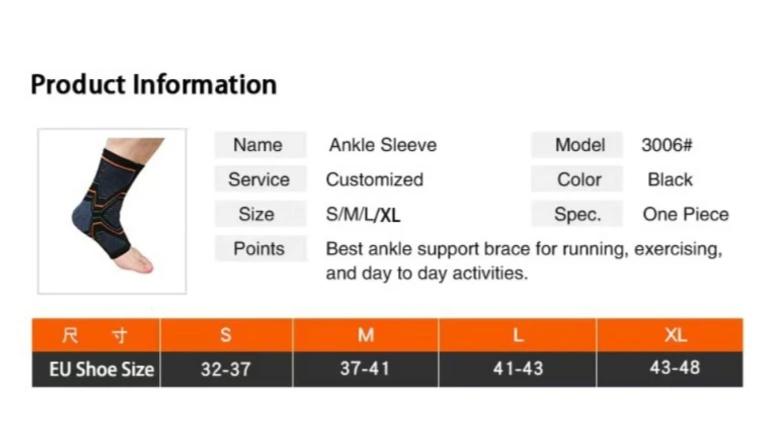 Product Information

| Name | Ankle Sleeve | Model | 3006# |
|---|---|---|---|
| Service | Customized | Color | Black |
| Size | S/M/L/XL | Spec. | One Piece |
| Points | Best ankle support brace for running, exercising, and day to day activities. | | |

| 尺 寸 | S | M | L | XL |
|---|---|---|---|---|
| EU Shoe Size | 32-37 | 37-41 | 41-43 | 43-48 |